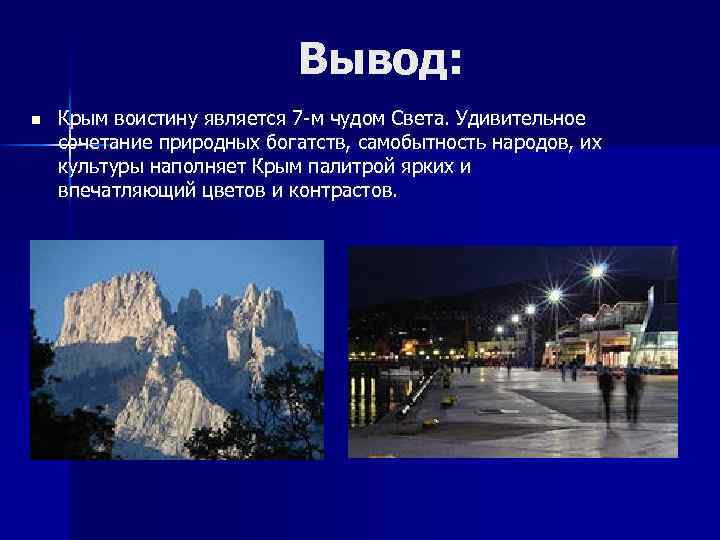 Вывод:

Крым воистину является 7-м чудом Света. Удивительное сочетание природных богатств, самобытность народов, их культуры наполняет Крым палитрой ярких и впечатляющий цветов и контрастов.